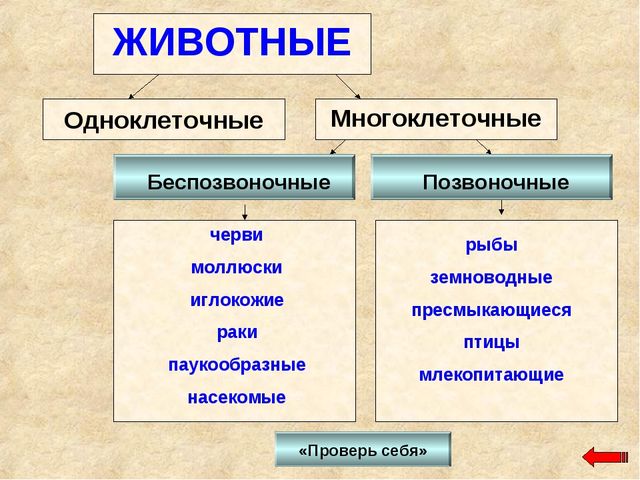 ЖИВОТНЫЕ

Одноклеточные

Многоклеточные

Беспозвоночные

Позвоночные

черви
моллюски
иглокожие
раки
паукообразные
насекомые

рыбы
земноводные
пресмыкающиеся
птицы
млекопитающие

«Проверь себя»